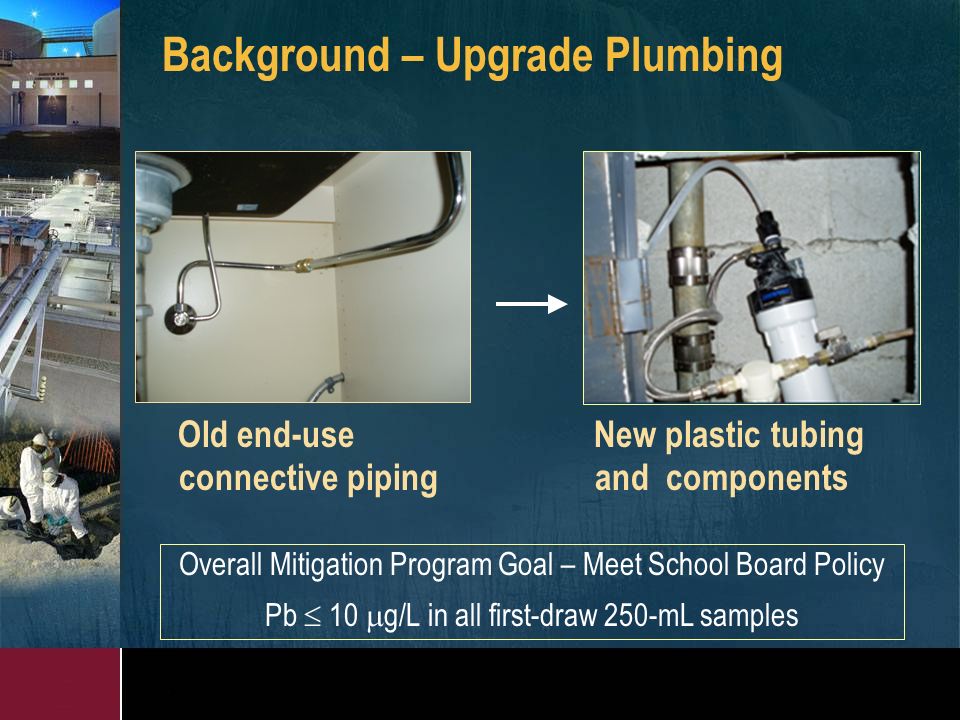 Background – Upgrade Plumbing

Old end-use connective piping

New plastic tubing and components

Overall Mitigation Program Goal – Meet School Board Policy

Pb $\leq$ 10 $\mu$g/L in all first-draw 250-mL samples